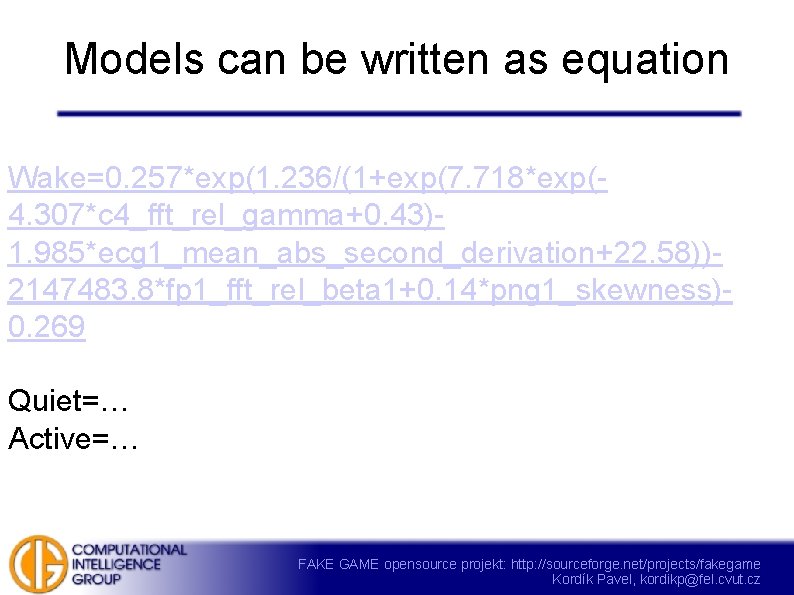 Models can be written as equation

Wake=0.257*exp(1.236/(1+exp(7.718*exp(-4.307*c4_fft_rel_gamma+0.43)-1.985*ecg1_mean_abs_second_derivation+22.58))-2147483.8*fp1_fft_rel_beta1+0.14*png1_skewness)-0.269

Quiet=…
Active=…

COMPUTATIONAL INTELLIGENCE GROUP

FAKE GAME opensource projekt: http://sourceforge.net/projects/fakegame
Kordík Pavel, kordikp@fel.cvut.cz